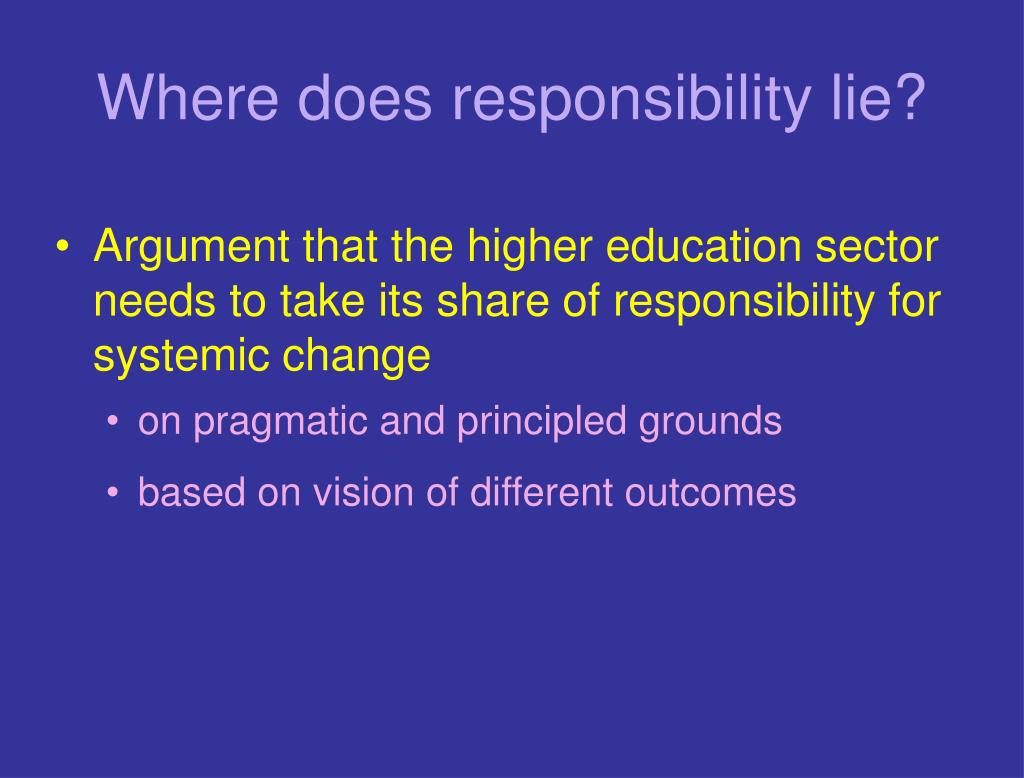 Where does responsibility lie?

• Argument that the higher education sector needs to take its share of responsibility for systemic change

• on pragmatic and principled grounds

• based on vision of different outcomes